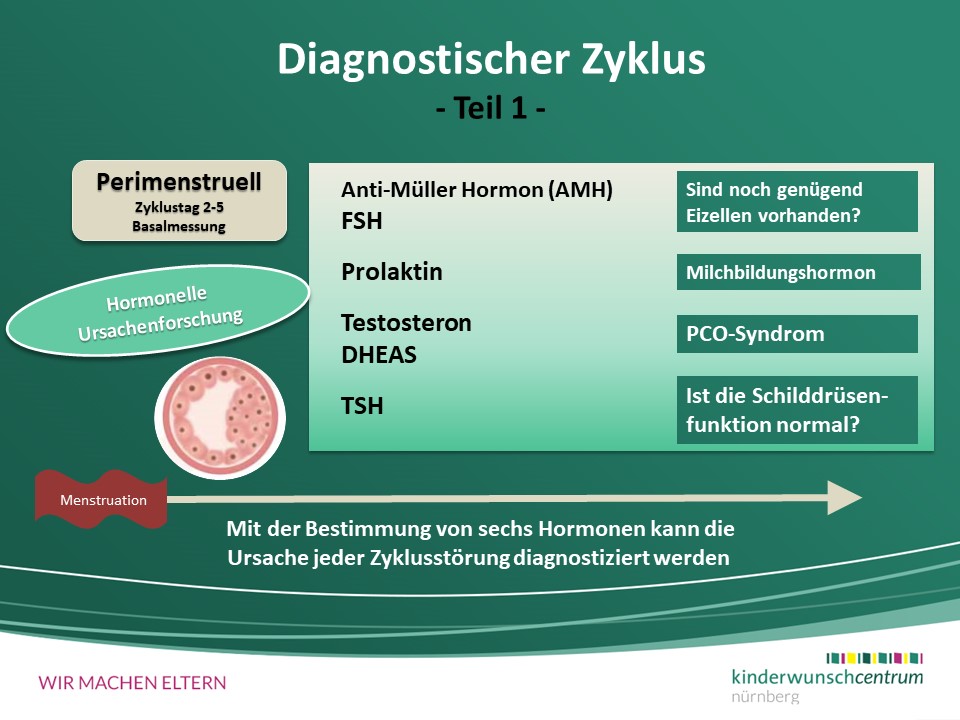 Diagnostischer Zyklus
- Teil 1 -

Perimenstruell
Zyklustag 2-5
Basalmessung

Hormonelle Ursachenforschung

Anti-Müller Hormon (AMH)
FSH

Sind noch genügend Eizellen vorhanden?

Prolaktin

Milchbildungshormon

Testosteron
DHEAS

PCO-Syndrom

TSH

Ist die Schilddrüsenfunktion normal?

Menstruation

Mit der Bestimmung von sechs Hormonen kann die Ursache jeder Zyklusstörung diagnostiziert werden

WIR MACHEN ELTERN

kinderwunschcentrum
nürnberg